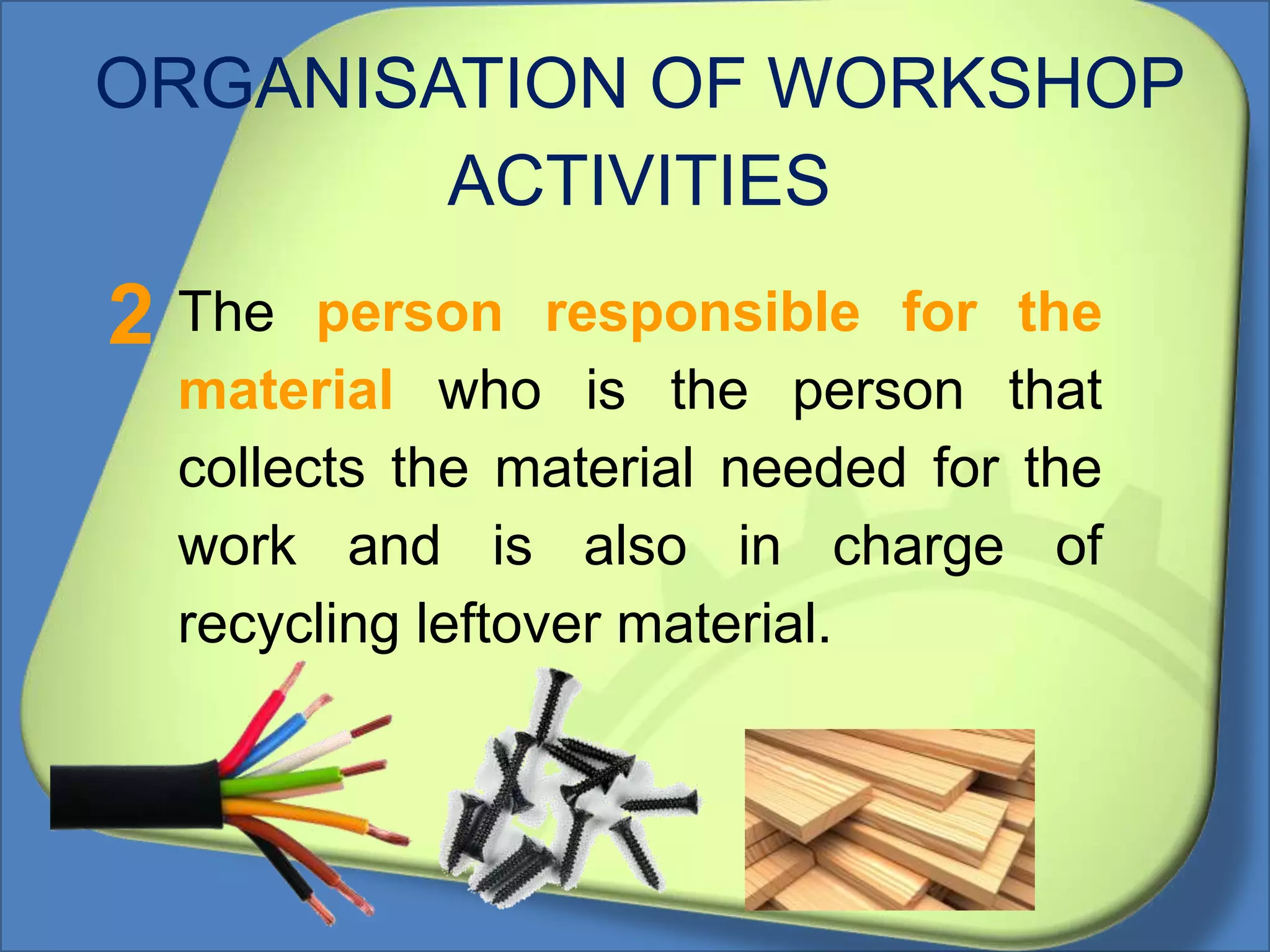 ORGANISATION OF WORKSHOP ACTIVITIES

2 The person responsible for the material who is the person that collects the material needed for the work and is also in charge of recycling leftover material.